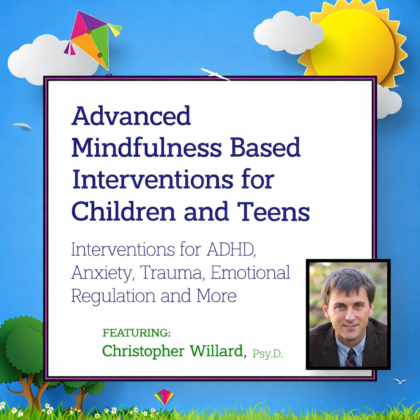 Advanced Mindfulness Based Interventions for Children and Teens

Interventions for ADHD, Anxiety, Trauma, Emotional Regulation and More

FEATURING:
Christopher Willard, Psy.D.